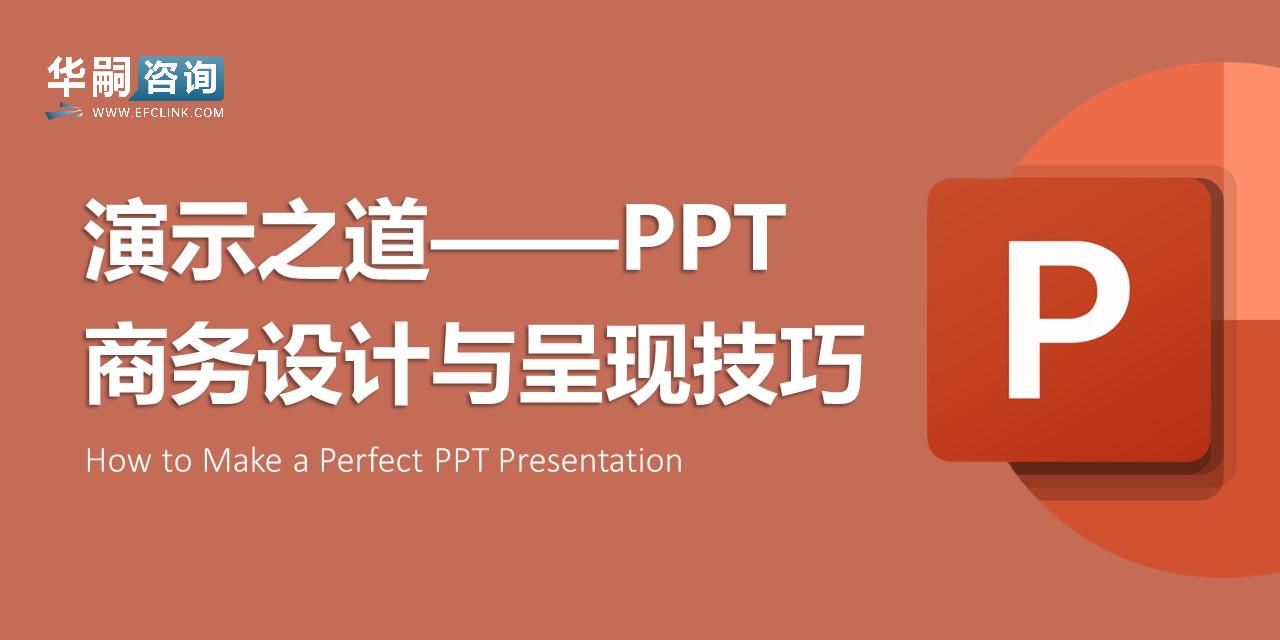 华嗣咨询
WWW.EFCLINK.COM

演示之道——PPT
商务设计与呈现技巧

How to Make a Perfect PPT Presentation

P